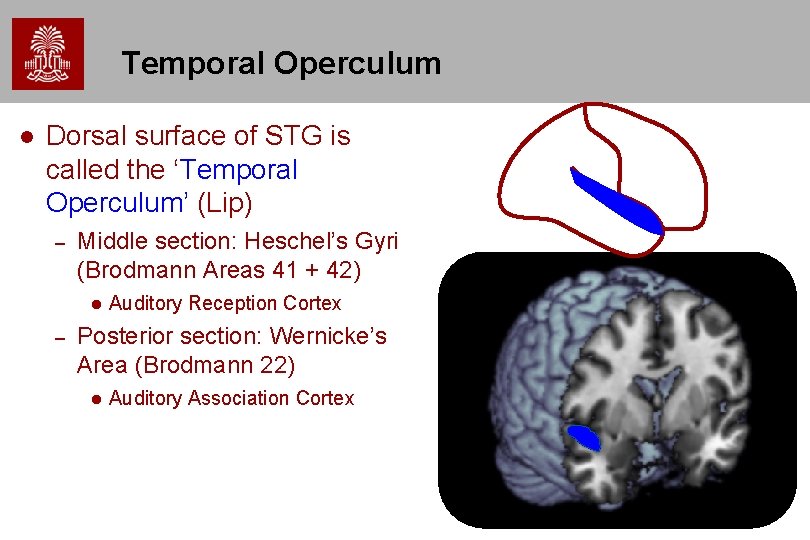 Temporal Operculum

• Dorsal surface of STG is called the 'Temporal Operculum' (Lip)

- Middle section: Heschel's Gyri (Brodmann Areas 41 + 42)

• Auditory Reception Cortex

- Posterior section: Wernicke's Area (Brodmann 22)

• Auditory Association Cortex